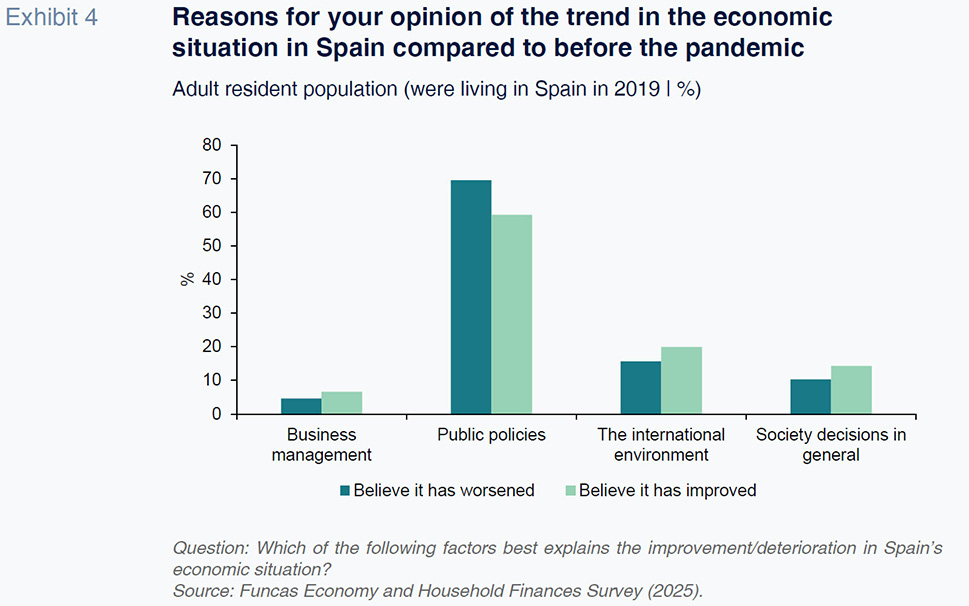 Exhibit 4

Reasons for your opinion of the trend in the economic situation in Spain compared to before the pandemic

Adult resident population (were living in Spain in 2019 | %)

80
70
60
50
40
30
20
10
0

%

Business management
Public policies
The international environment
Society decisions in general

Believe it has worsened
Believe it has improved

Question: Which of the following factors best explains the improvement/deterioration in Spain's economic situation?
Source: Funcas Economy and Household Finances Survey (2025).